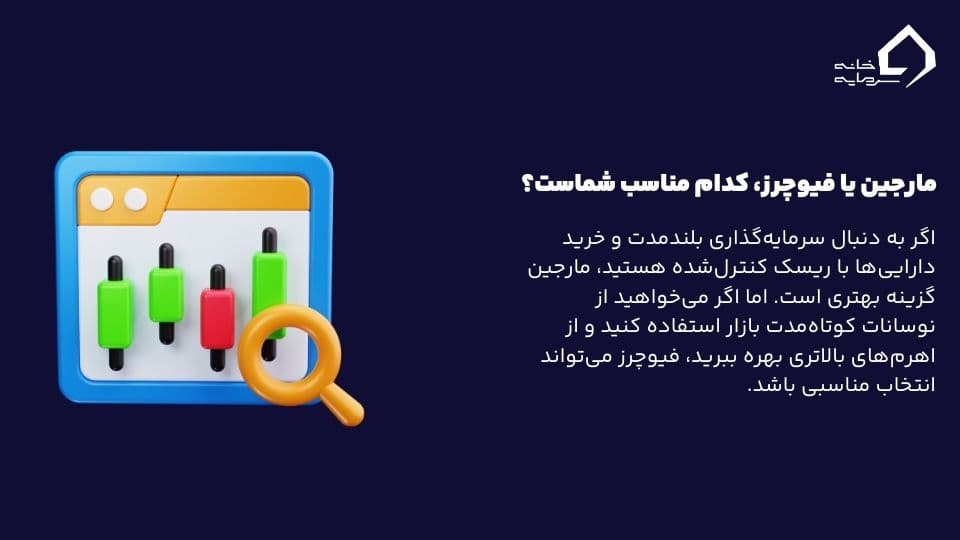 خانه سرمایه

مارجین یا فیوچرز، کدام مناسب شماست؟

اگر به دنبال سرمایه‌گذاری بلندمدت و خرید دارایی‌ها با ریسک کنترل‌شده هستید، مارجین گزینه بهتری است. اما اگر می‌خواهید از نوسانات کوتاه‌مدت بازار استفاده کنید و از اهرم‌های بالاتری بهره ببرید، فیوچرز می‌تواند انتخاب مناسبی باشد.